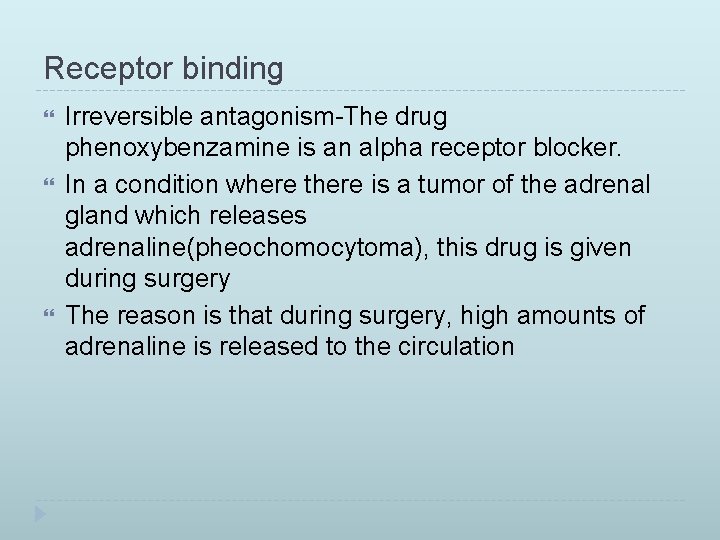 Receptor binding

Irreversible antagonism-The drug phenoxybenzamine is an alpha receptor blocker.

In a condition where there is a tumor of the adrenal gland which releases adrenaline(pheochomocytoma), this drug is given during surgery

The reason is that during surgery, high amounts of adrenaline is released to the circulation